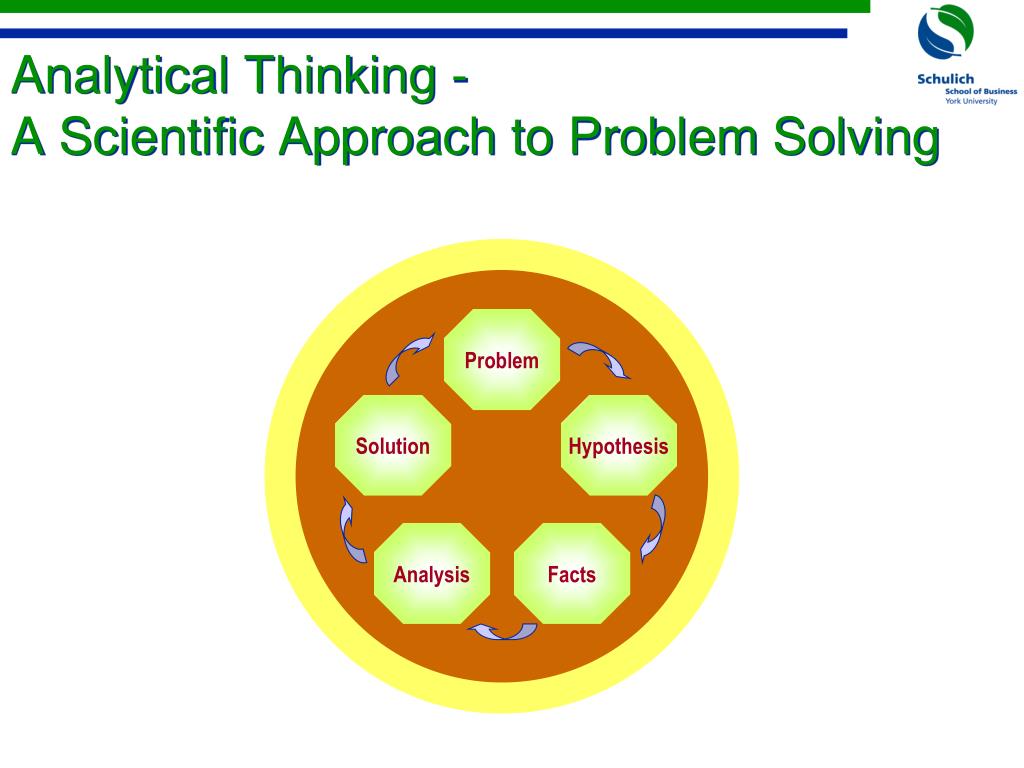 Analytical Thinking -
A Scientific Approach to Problem Solving

Schulich
School of Business
York University

Problem

Hypothesis

Facts

Analysis

Solution